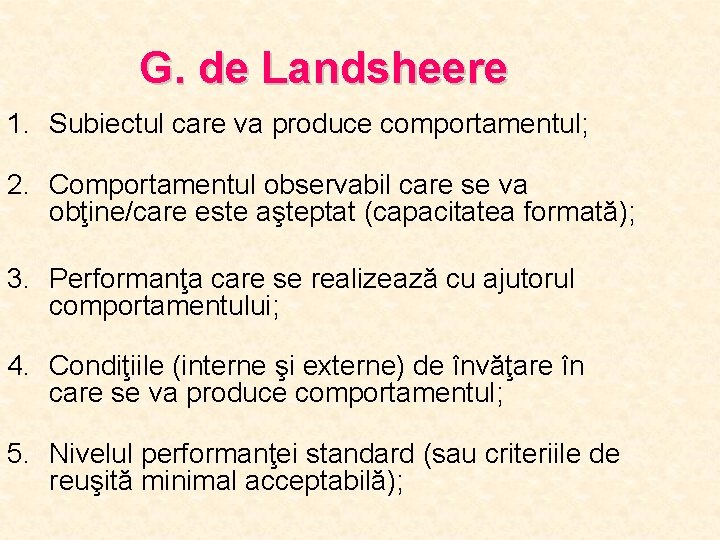 G. de Landsheere

1. Subiectul care va produce comportamentul;

2. Comportamentul observabil care se va obţine/care este aşteptat (capacitatea formată);

3. Performanţa care se realizează cu ajutorul comportamentului;

4. Condiţiile (interne şi externe) de învăţare în care se va produce comportamentul;

5. Nivelul performanţei standard (sau criteriile de reuşită minimal acceptabilă);